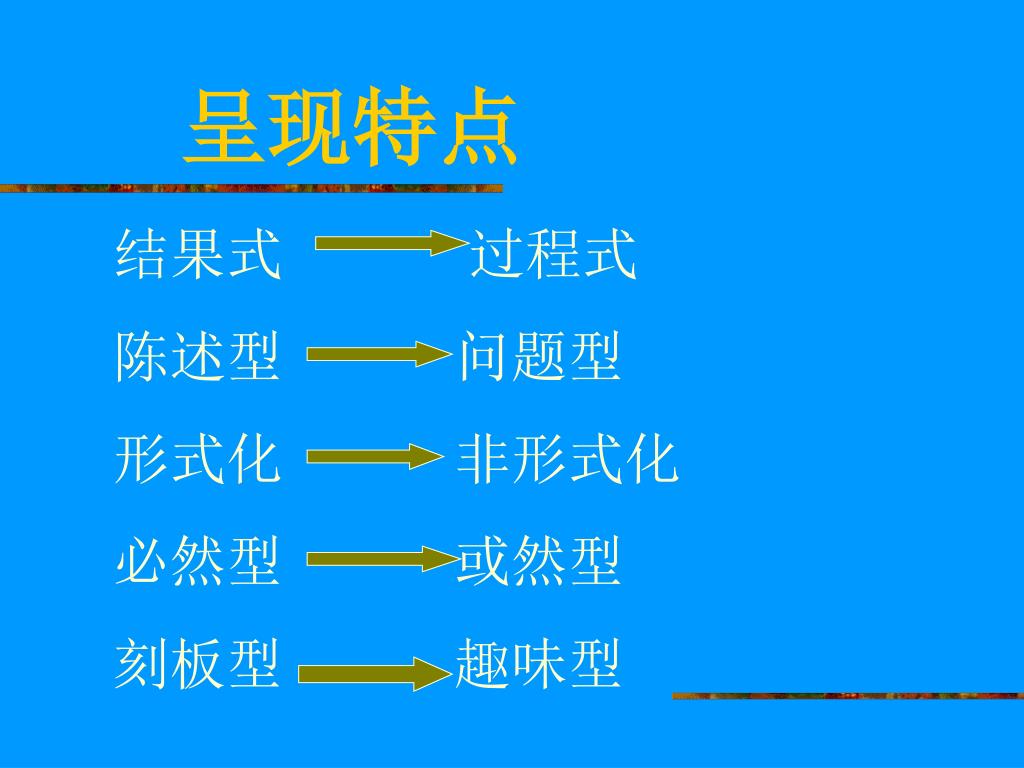 呈现特点

结果式 → 过程式

陈述型 → 问题型

形式化 → 非形式化

必然型 → 或然型

刻板型 → 趣味型